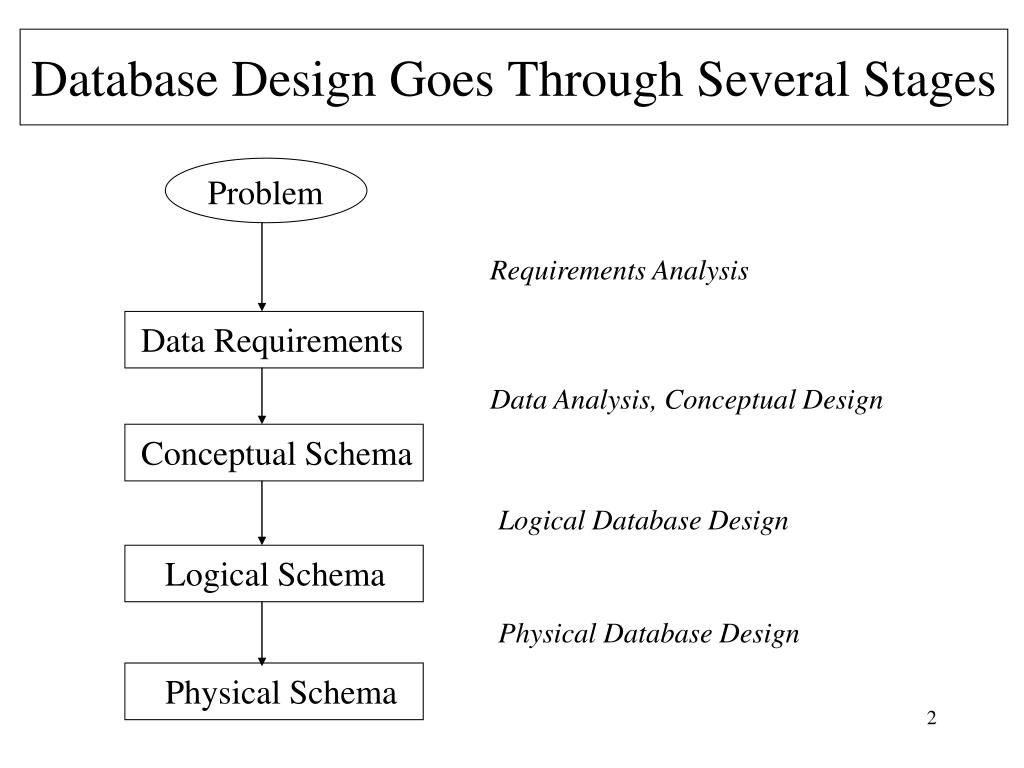 Database Design Goes Through Several Stages

Problem

Requirements Analysis

Data Requirements

Data Analysis, Conceptual Design

Conceptual Schema

Logical Database Design

Logical Schema

Physical Database Design

Physical Schema

2